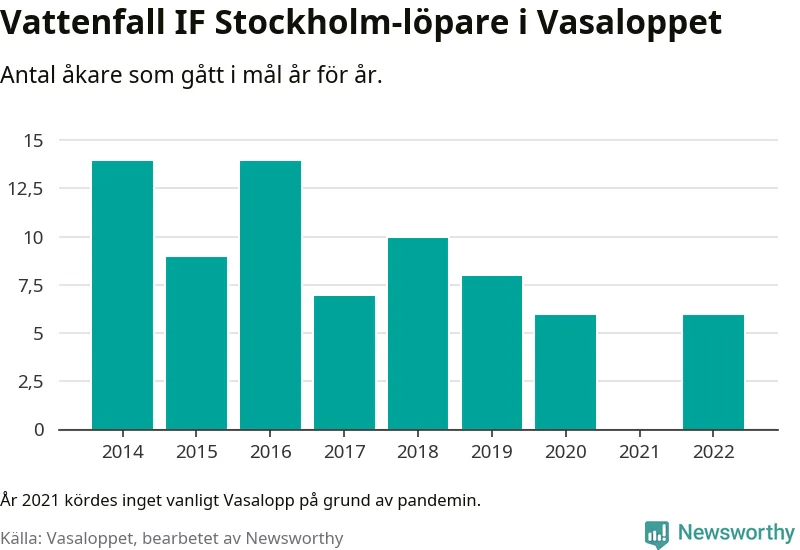 Vattenfall IF Stockholm-löpare i Vasaloppet

Antal åkare som gått i mål år för år.

15
12,5
10
7,5
5
2,5
0

2014 2015 2016 2017 2018 2019 2020 2021 2022

År 2021 kördes inget vanligt Vasalopp på grund av pandemin.

Källa: Vasaloppet, bearbetet av Newsworthy

Newsworthy